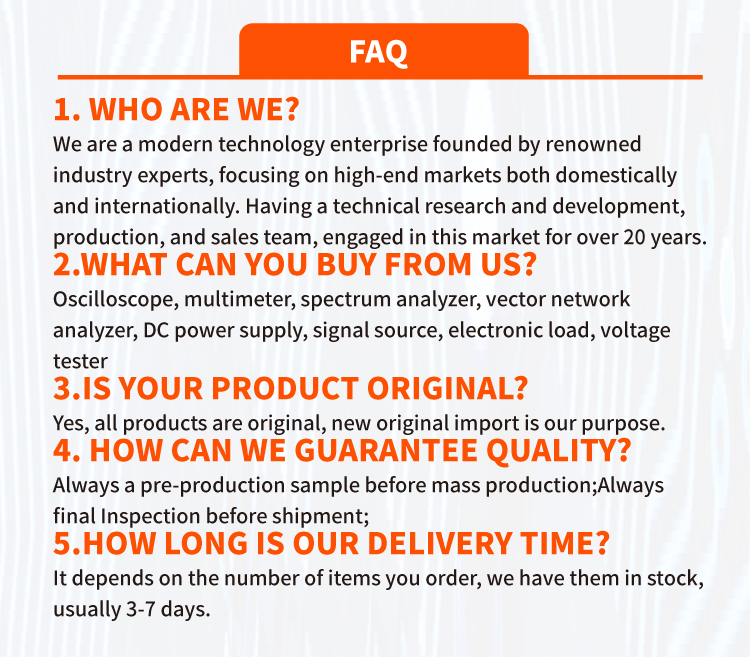 FAQ

1. WHO ARE WE?

We are a modern technology enterprise founded by renowned industry experts, focusing on high-end markets both domestically and internationally. Having a technical research and development, production, and sales team, engaged in this market for over 20 years.

2.WHAT CAN YOU BUY FROM US?

Oscilloscope, multimeter, spectrum analyzer, vector network analyzer, DC power supply, signal source, electronic load, voltage tester

3.IS YOUR PRODUCT ORIGINAL?

Yes, all products are original, new original import is our purpose.

4. HOW CAN WE GUARANTEE QUALITY?

Always a pre-production sample before mass production;Always final Inspection before shipment;

5.HOW LONG IS OUR DELIVERY TIME?

It depends on the number of items you order, we have them in stock, usually 3-7 days.